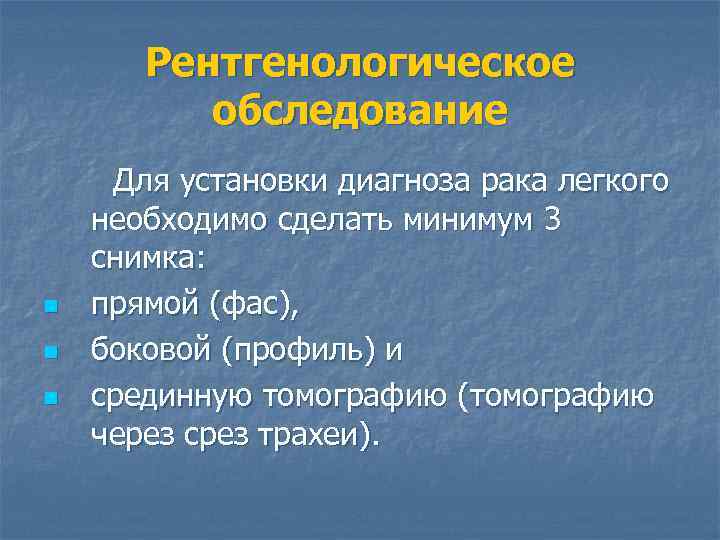 Рентгенологическое обследование

Для установки диагноза рака легкого необходимо сделать минимум 3 снимка:

- прямой (фас),
- боковой (профиль) и
- срединную томографию (томографию через срез трахеи).